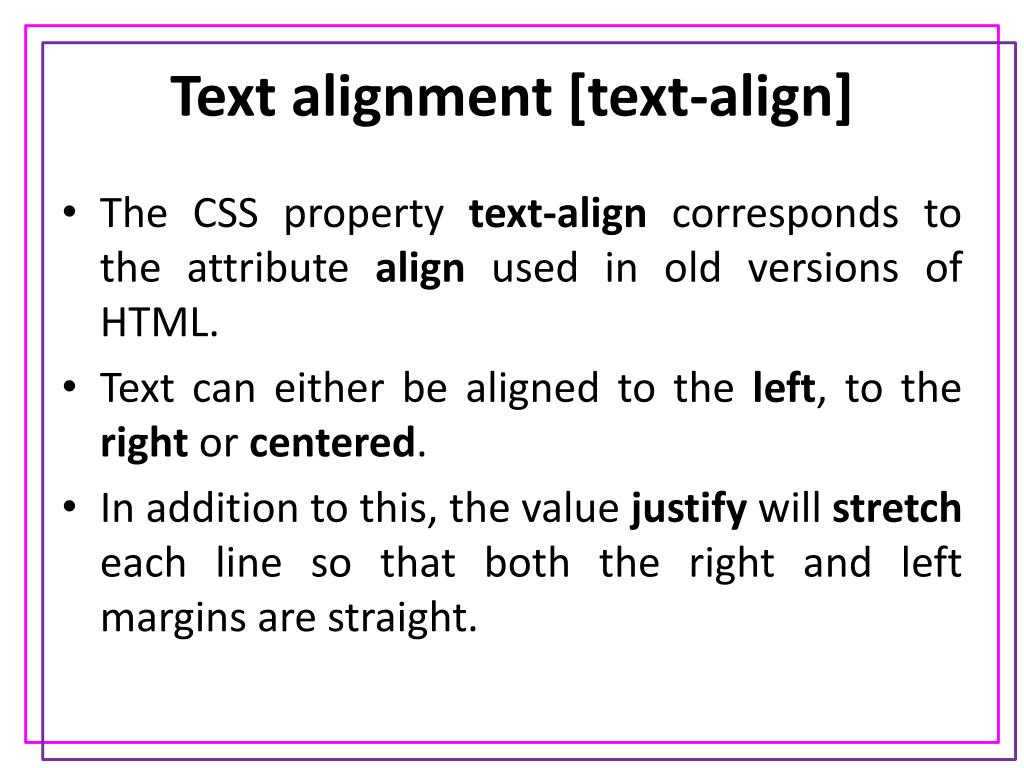 Text alignment [text-align]

• The CSS property text-align corresponds to the attribute align used in old versions of HTML.

• Text can either be aligned to the left, to the right or centered.

• In addition to this, the value justify will stretch each line so that both the right and left margins are straight.